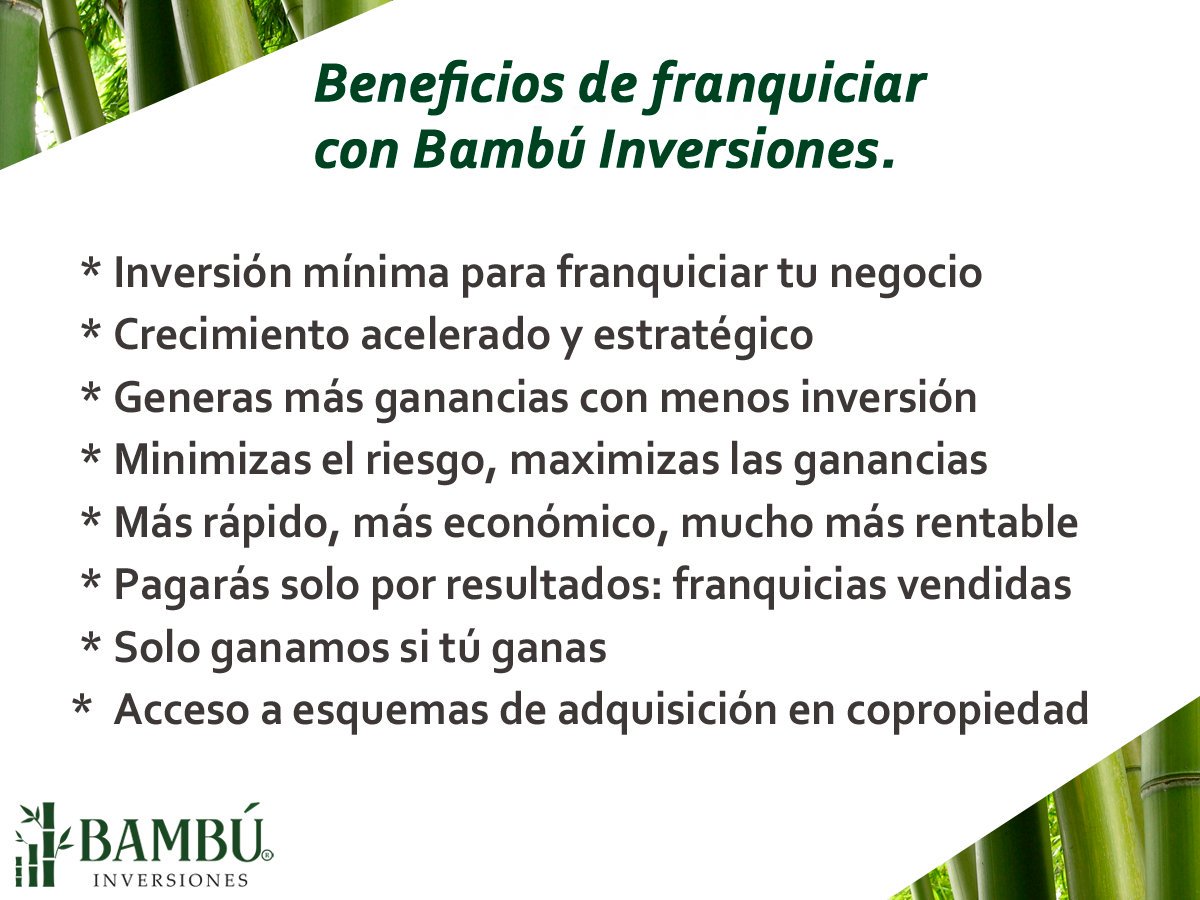 Beneficios de franquiciar con Bambú Inversiones.

* Inversión mínima para franquiciar tu negocio
* Crecimiento acelerado y estratégico
* Generas más ganancias con menos inversión
* Minimizas el riesgo, maximizas las ganancias
* Más rápido, más económico, mucho más rentable
* Pagarás solo por resultados: franquicias vendidas
* Solo ganamos si tú ganas
* Acceso a esquemas de adquisición en copropiedad

BAMBÚ®
INVERSIONES